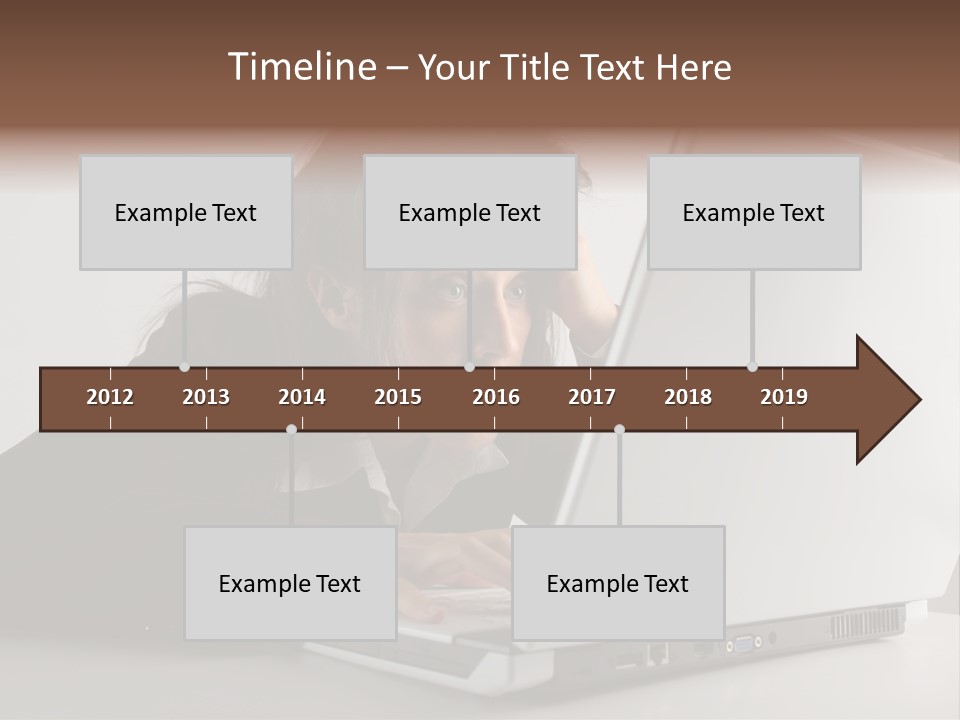 Timeline – Your Title Text Here

Example Text

Example Text

Example Text

2012
2013
2014
2015
2016
2017
2018
2019

Example Text

Example Text